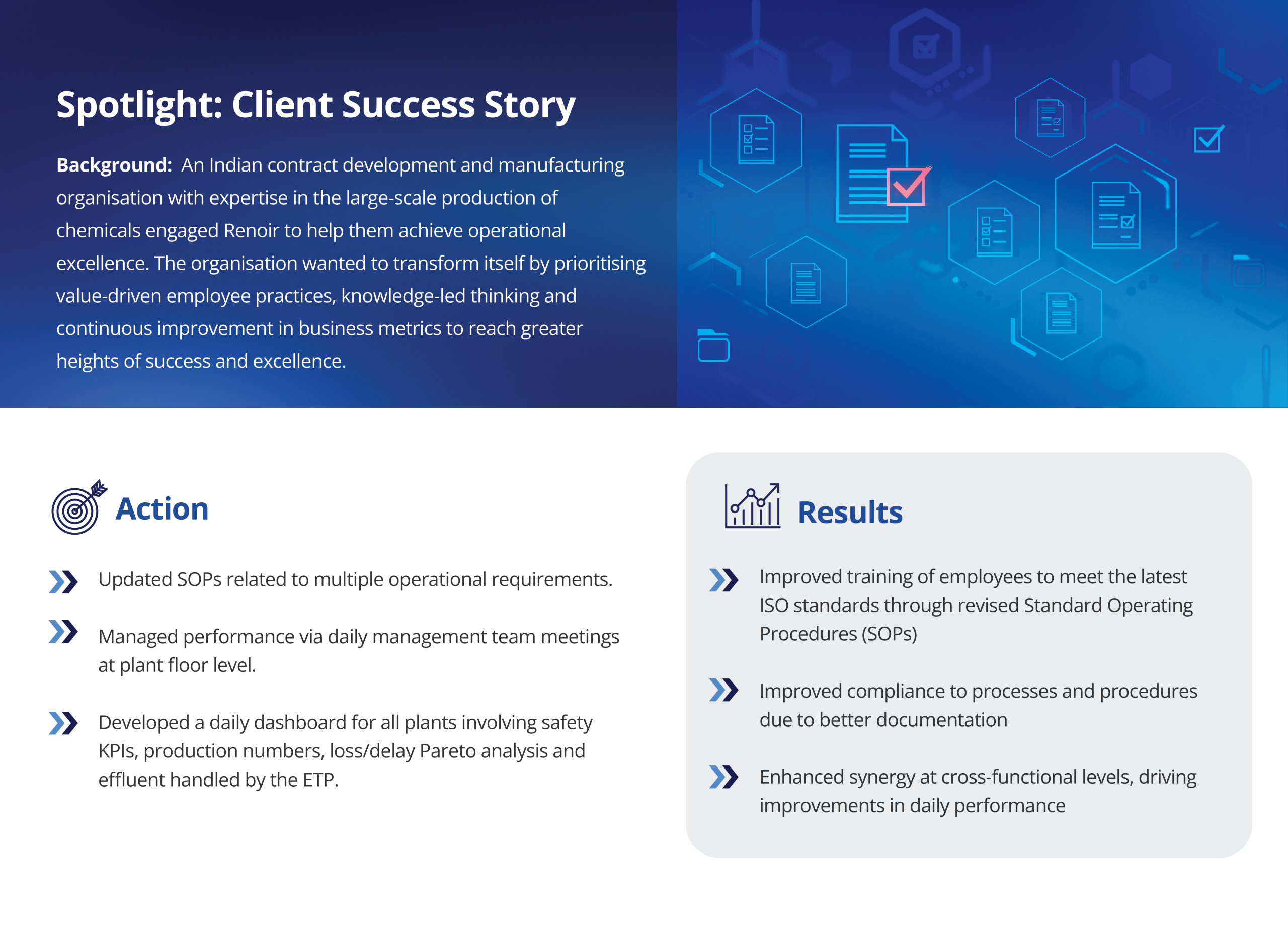 Spotlight: Client Success Story

Background: An Indian contract development and manufacturing organisation with expertise in the large-scale production of chemicals engaged Renoir to help them achieve operational excellence. The organisation wanted to transform itself by prioritising value-driven employee practices, knowledge-led thinking and continuous improvement in business metrics to reach greater heights of success and excellence.

Action

Updated SOPs related to multiple operational requirements.

Managed performance via daily management team meetings at plant floor level.

Developed a daily dashboard for all plants involving safety KPIs, production numbers, loss/delay Pareto analysis and effluent handled by the ETP.

Results

Improved training of employees to meet the latest ISO standards through revised Standard Operating Procedures (SOPs)

Improved compliance to processes and procedures due to better documentation

Enhanced synergy at cross-functional levels, driving improvements in daily performance